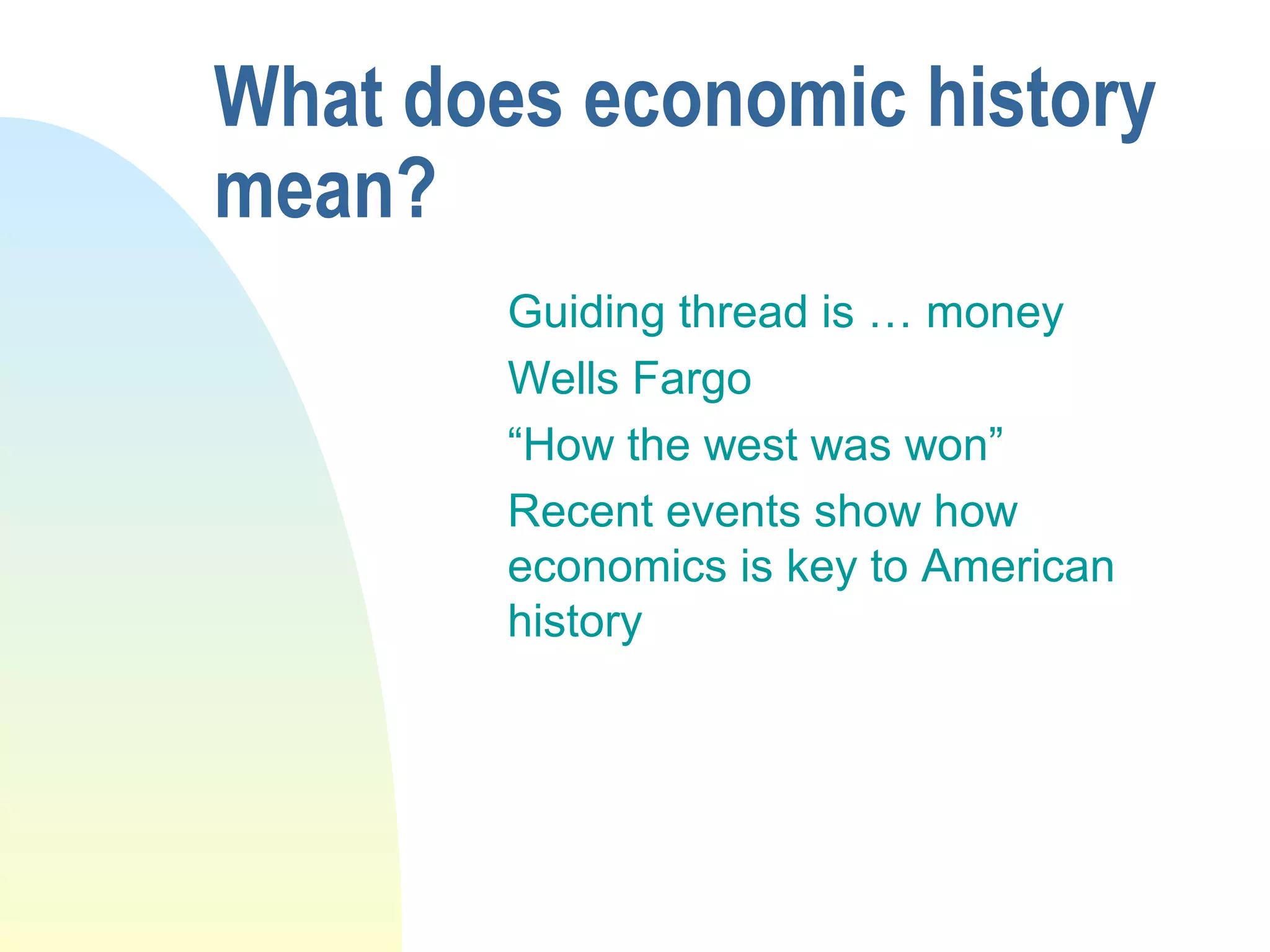 What does economic history mean?

Guiding thread is … money

Wells Fargo

“How the west was won”

Recent events show how economics is key to American history